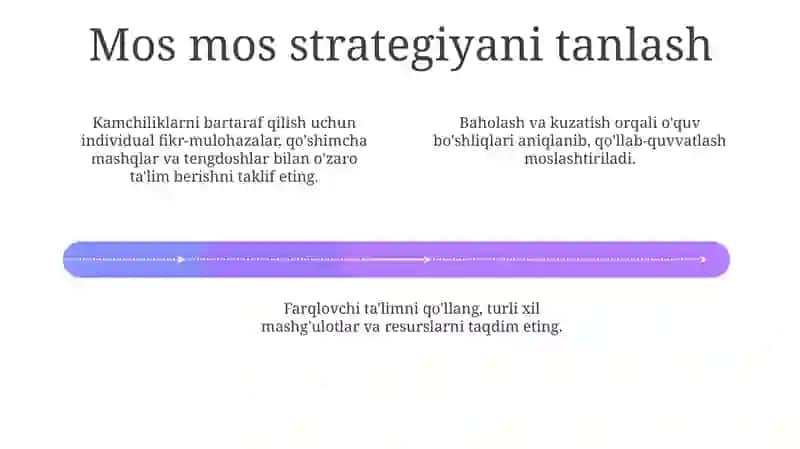 Mos mos strategiyani tanlash

Kamchiliklarni bartaraf qilish uchun individual fikr-mulohazalar, qo'shimcha mashqlar va tengdoshlar bilan o'zaro ta'lim berishni taklif eting.

Baholash va kuzatish orqali o'quv bo'shliqlari aniqlanib, qo'llab-quvvatlash moslashtiriladi.

Farqlovchi ta'limni qo'llang, turli xil mashg'ulotlar va resurslarni taqdim eting.